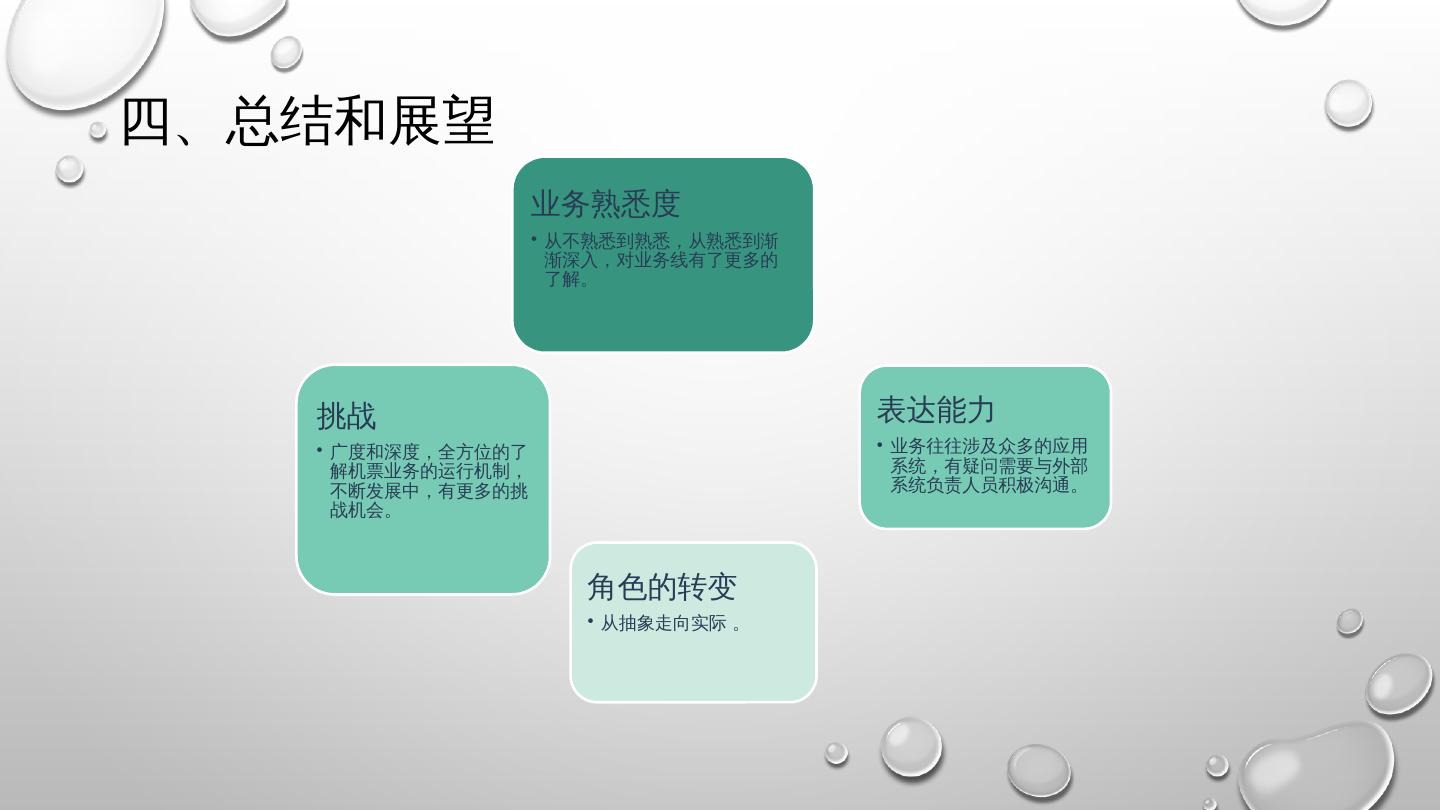 四、总结和展望

业务熟悉度

• 从不熟悉到熟悉，从熟悉到渐渐深入，对业务线有了更多的了解。

挑战

• 广度和深度，全方位的了解机票业务的运行机制，不断发展中，有更多的挑战机会。

表达能力

• 业务往往涉及众多的应用系统，有疑问需要与外部系统负责人员积极沟通。

角色的转变

• 从抽象走向实际 。